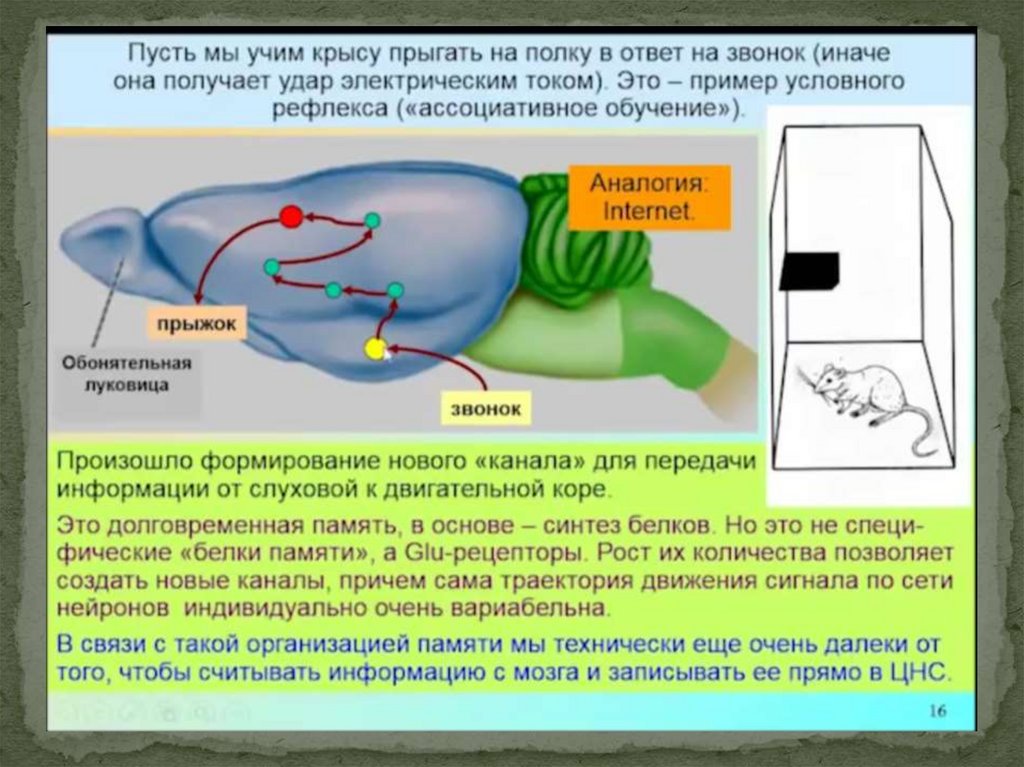 Пусть мы учим крысу прыгать на полку в ответ на звонок (иначе она получает удар электрическим током). Это – пример условного рефлекса («ассоциативное обучение»).

Аналогия: Internet.

прыжок

Обонятельная луковица

звонок

Произошло формирование нового «канала» для передачи информации от слуховой к двигательной коре.

Это долговременная память, в основе – синтез белков. Но это не специфические «белки памяти», а Glu-рецепторы. Рост их количества позволяет создать новые каналы, причем сама траектория движения сигнала по сети нейронов индивидуально очень вариабельна.

В связи с такой организацией памяти мы технически еще очень далеки от того, чтобы считывать информацию с мозга и записывать ее прямо в ЦНС.

16